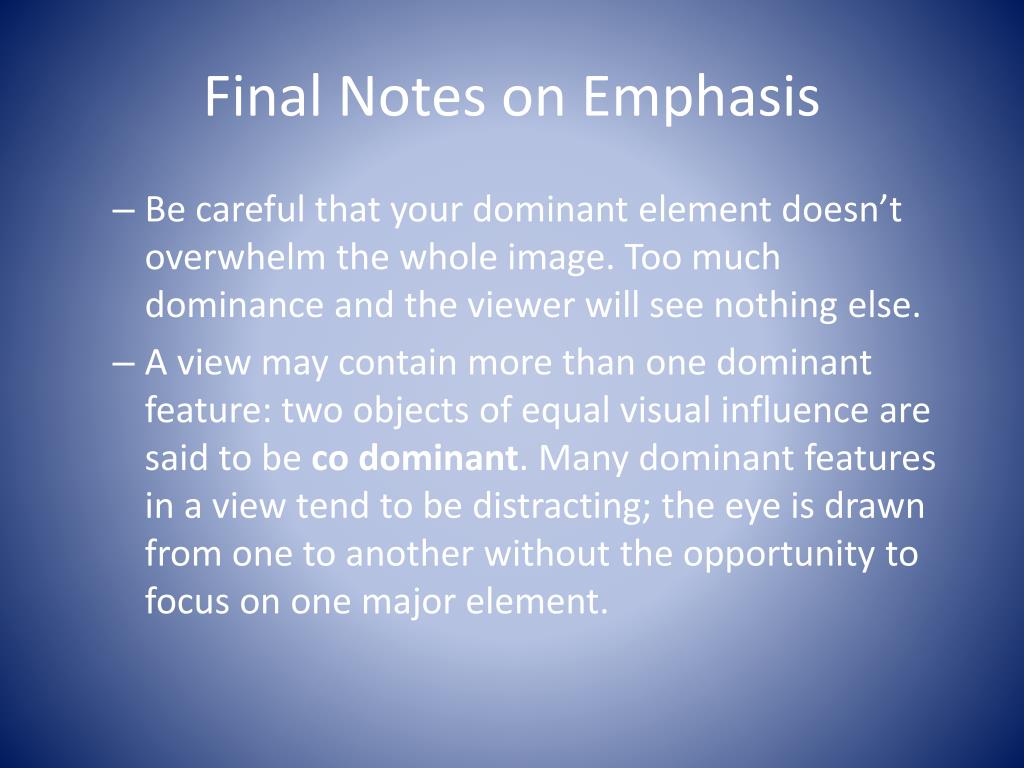 Final Notes on Emphasis

– Be careful that your dominant element doesn’t overwhelm the whole image. Too much dominance and the viewer will see nothing else.

– A view may contain more than one dominant feature: two objects of equal visual influence are said to be **co dominant**. Many dominant features in a view tend to be distracting; the eye is drawn from one to another without the opportunity to focus on one major element.